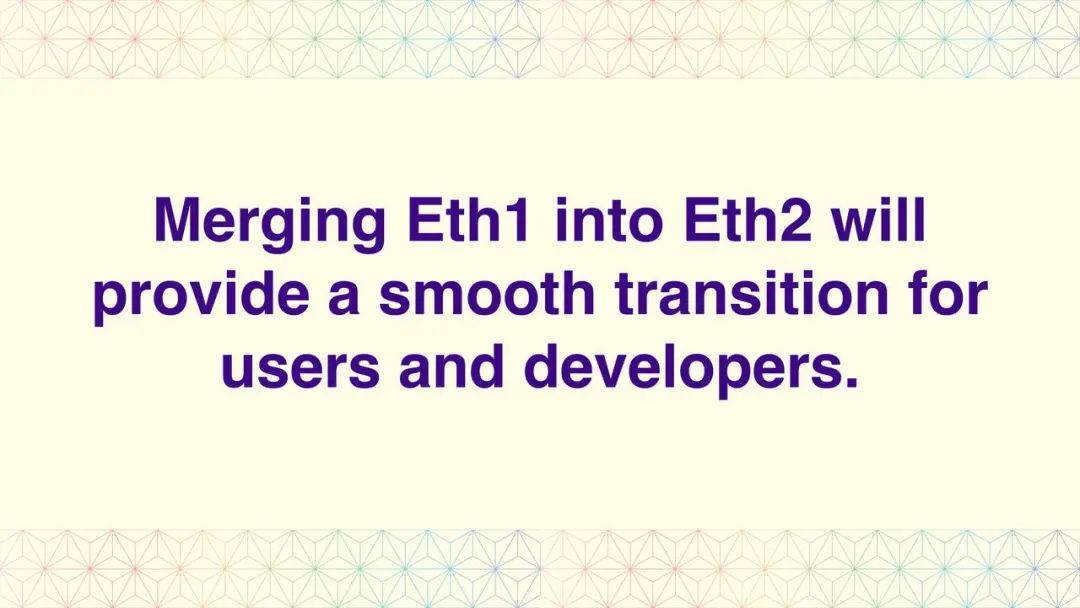 Merging Eth1 into Eth2 will provide a smooth transition for users and developers.